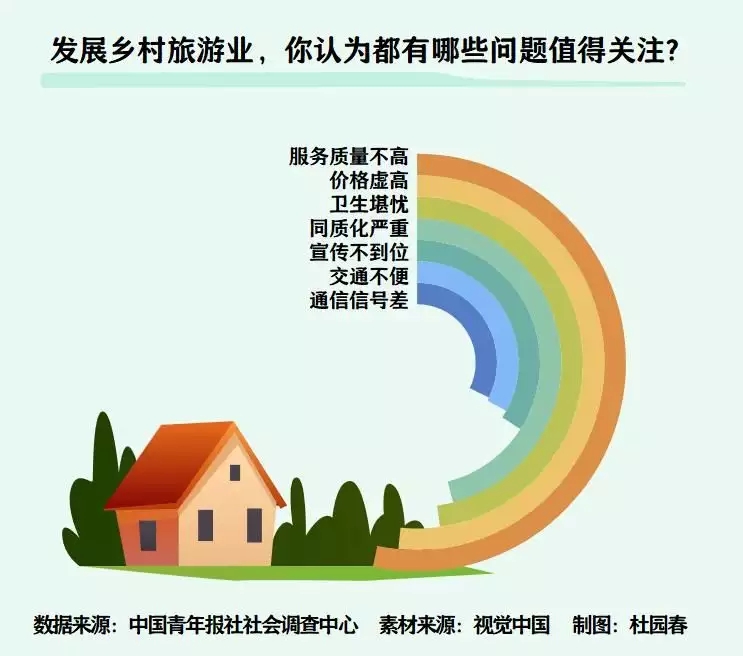 发展乡村旅游业，你认为都有哪些问题值得关注？

服务质量不高
价格虚高
卫生堪忧
同质化严重
宣传不到位
交通不便
通信信号差

数据来源：中国青年报社社会调查中心　素材来源：视觉中国　制图：杜园春